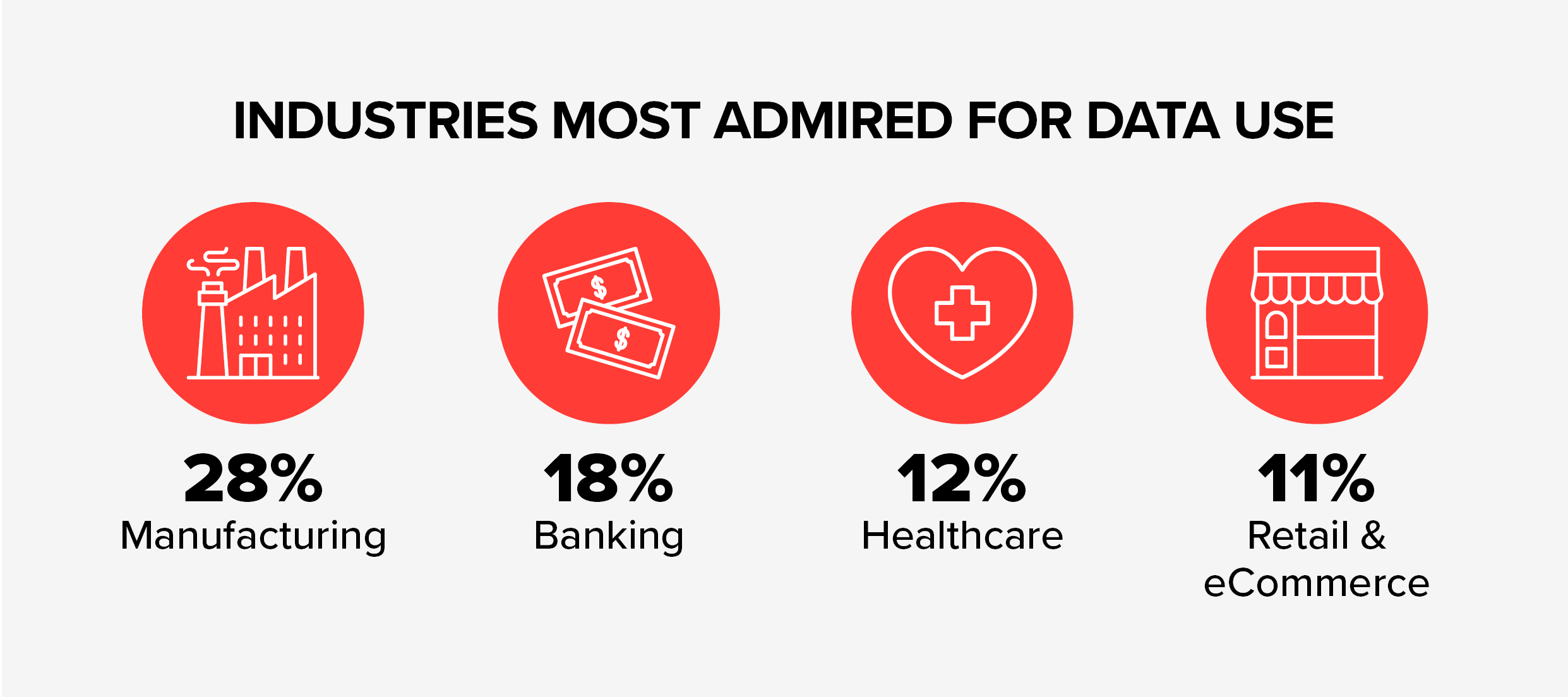 INDUSTRIES MOST ADMIRED FOR DATA USE

$ $

28%
Manufacturing

18%
Banking

12%
Healthcare

11%
Retail & eCommerce